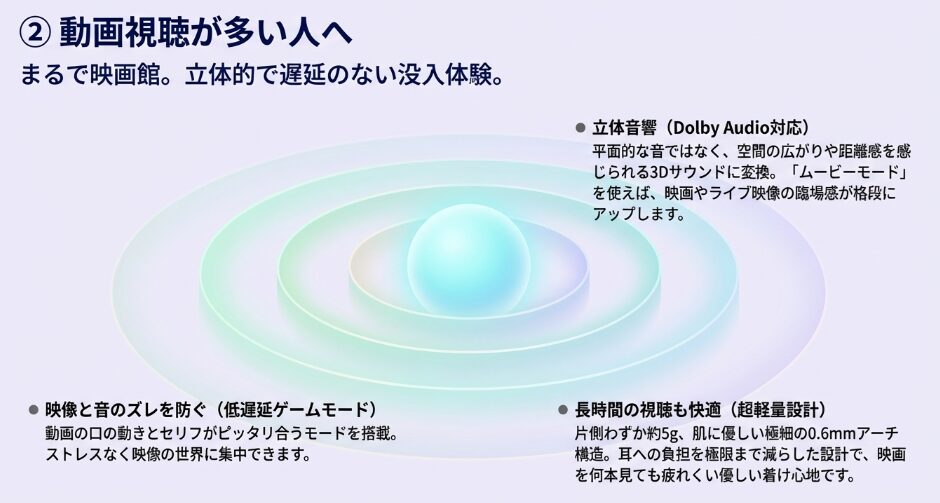 ② 動画視聴が多い人へ

まるで映画館。立体的で遅延のない没入体験。

● 立体音響（Dolby Audio対応）
平面的な音ではなく、空間の広がりや距離感を感じられる3Dサウンドに変換。「ムービーモード」を使えば、映画やライブ映像の臨場感が格段にアップします。

● 映像と音のズレを防ぐ（低遅延ゲームモード）
動画の口の動きとセリフがピッタリ合うモードを搭載。ストレスなく映像の世界に集中できます。

● 長時間の視聴も快適（超軽量設計）
片側わずか約5g、肌に優しい極細の0.6mmアーチ構造。耳への負担を極限まで減らした設計で、映画を何本見ても疲れくい優しい着け心地です。